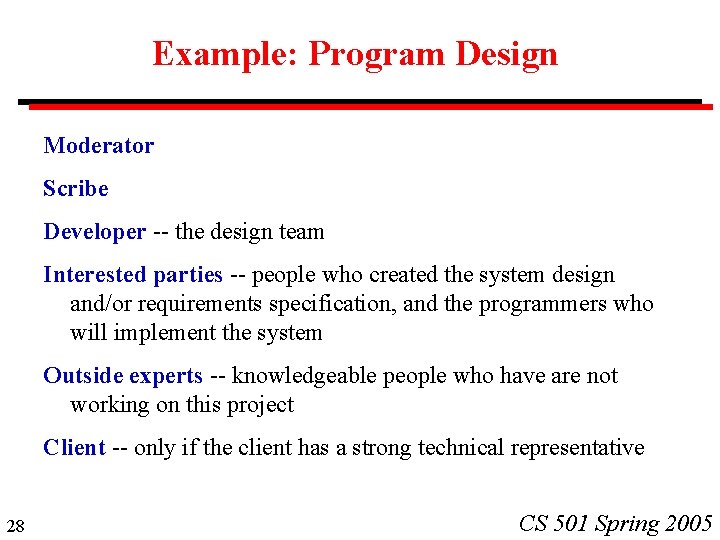 Example: Program Design

Moderator

Scribe

Developer -- the design team

Interested parties -- people who created the system design and/or requirements specification, and the programmers who will implement the system

Outside experts -- knowledgeable people who have are not working on this project

Client -- only if the client has a strong technical representative

28

CS 501 Spring 2005